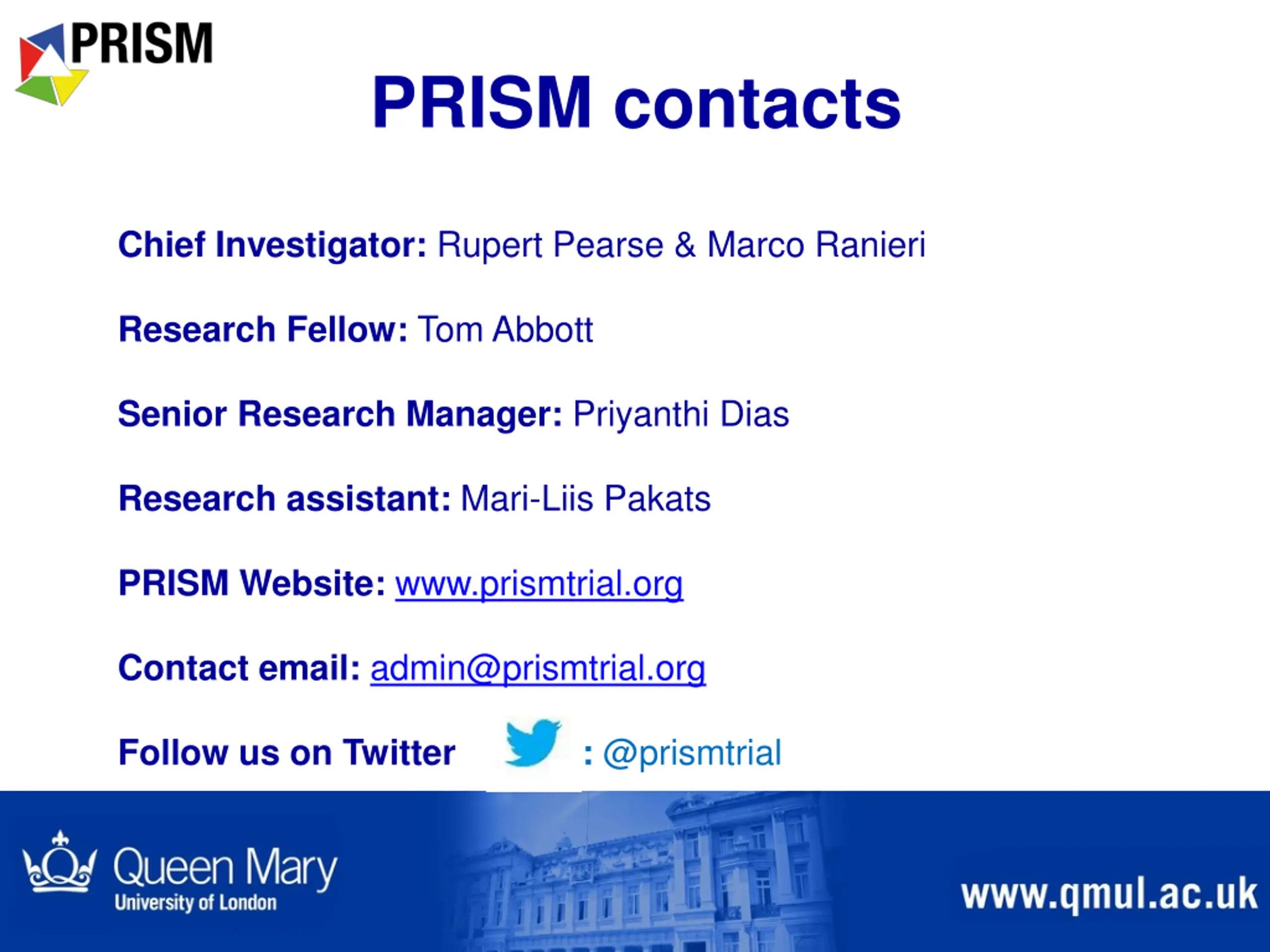 PRISM

PRISM contacts

Chief Investigator: Rupert Pearse & Marco Ranieri

Research Fellow: Tom Abbott

Senior Research Manager: Priyanthi Dias

Research assistant: Mari-Liis Pakats

PRISM Website: www.prismtrial.org

Contact email: admin@prismtrial.org

Follow us on Twitter : @prismtrial

Queen Mary
University of London

www.qmul.ac.uk